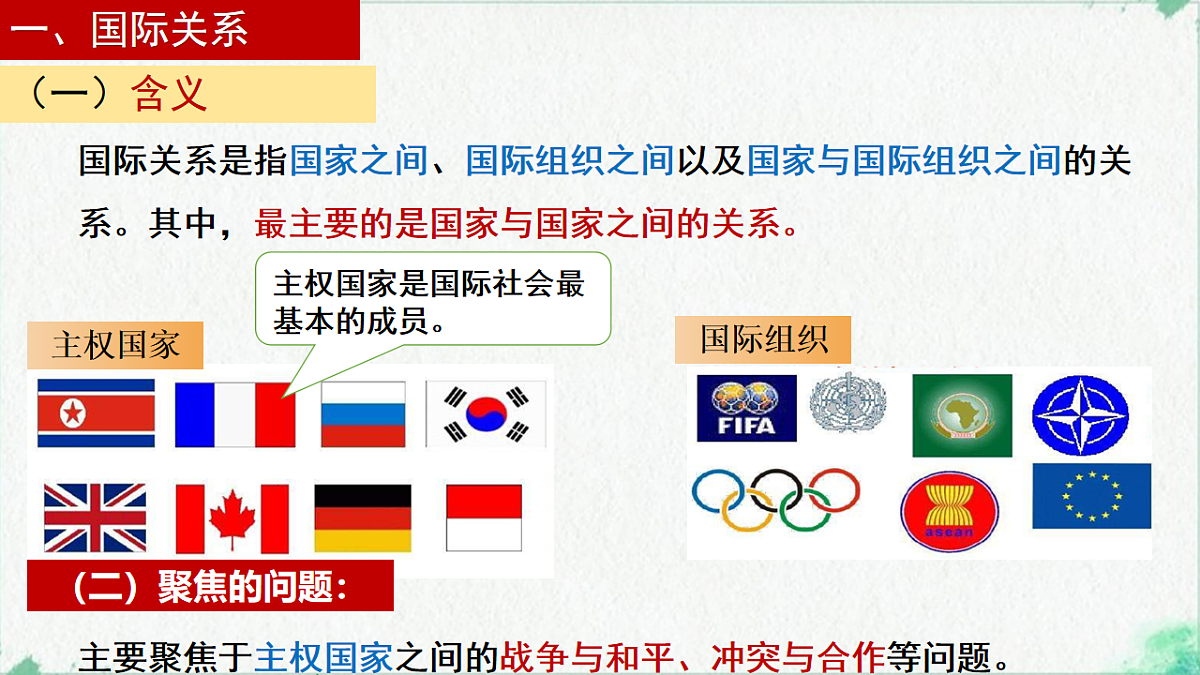 一、国际关系

（一）含义

国际关系是指国家之间、国际组织之间以及国家与国际组织之间的关系。其中，最主要的是国家与国家之间的关系。

主权国家是国际社会最基本的成员。

主权国家

国际组织

FIFA

asean

（二）聚焦的问题：

主要聚焦于主权国家之间的战争与和平、冲突与合作等问题。